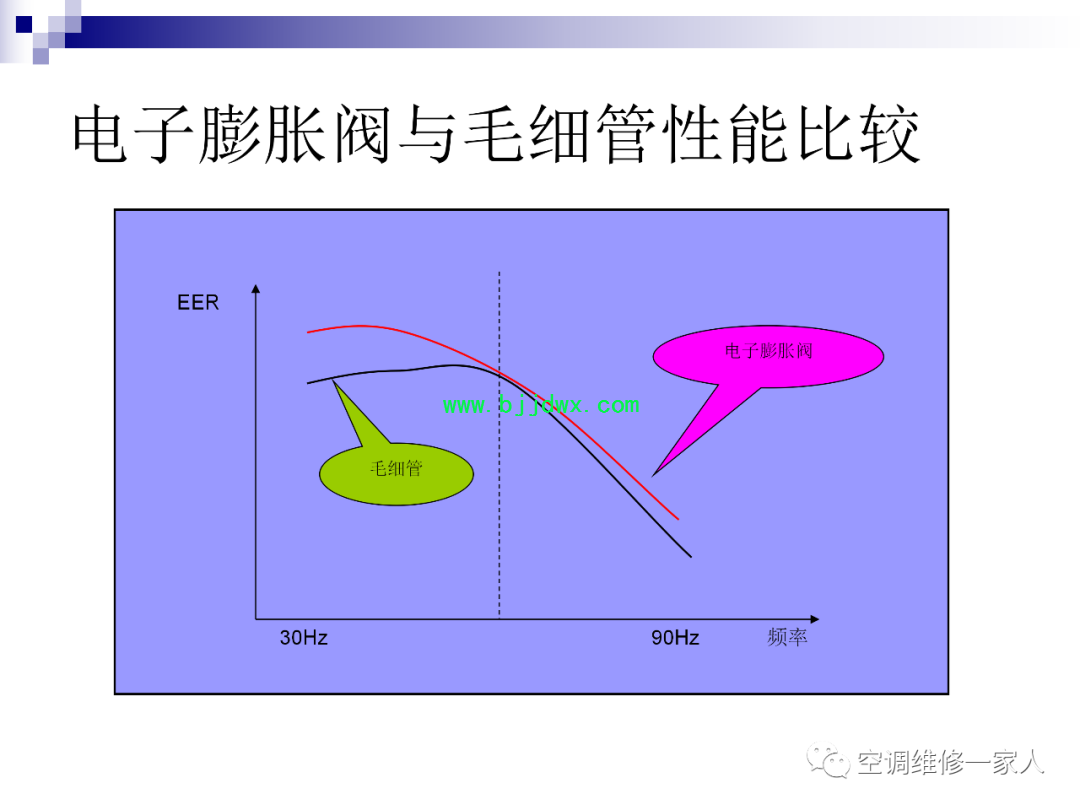 电子膨胀阀与毛细管性能比较

EER

电子膨胀阀

www.bjjdwx.com

毛细管

30Hz

90Hz

频率

空调维修一家人